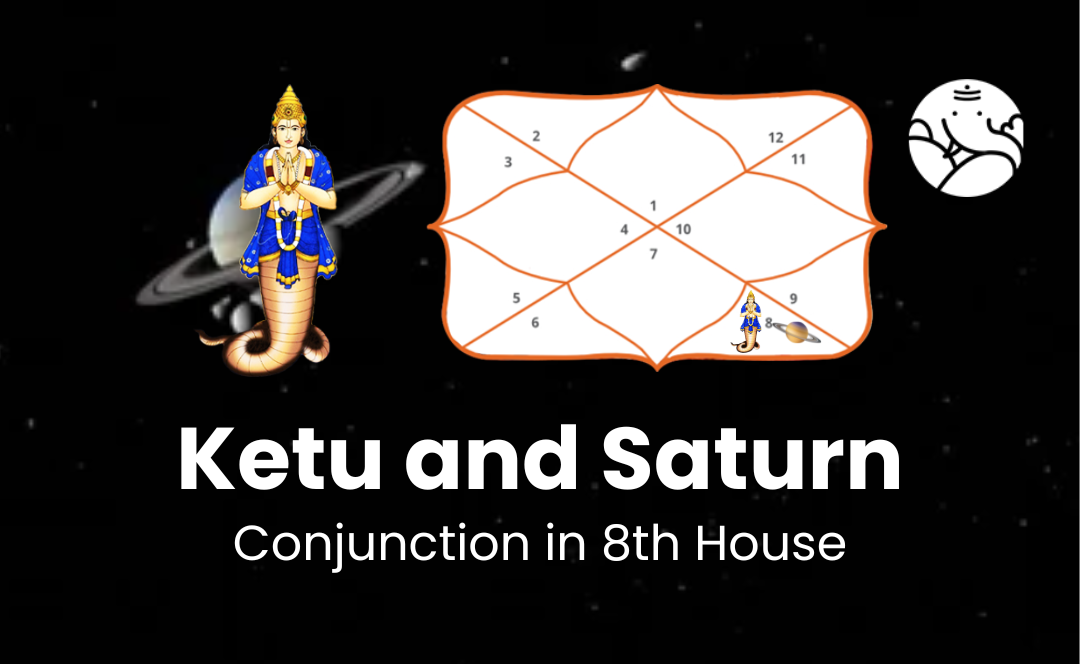 2
3
12
11
1
4
10
7
5
6
9
8

Ketu and Saturn
Conjunction in 8th House